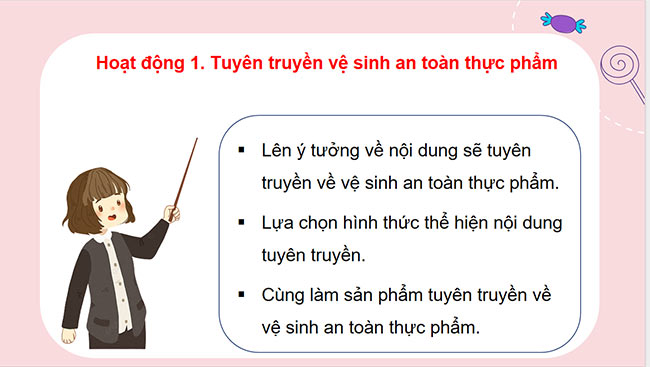 Hoạt động 1. Tuyên truyền vệ sinh an toàn thực phẩm

▪ Lên ý tưởng về nội dung sẽ tuyên truyền về vệ sinh an toàn thực phẩm.

▪ Lựa chọn hình thức thể hiện nội dung tuyên truyền.

▪ Cùng làm sản phẩm tuyên truyền về vệ sinh an toàn thực phẩm.